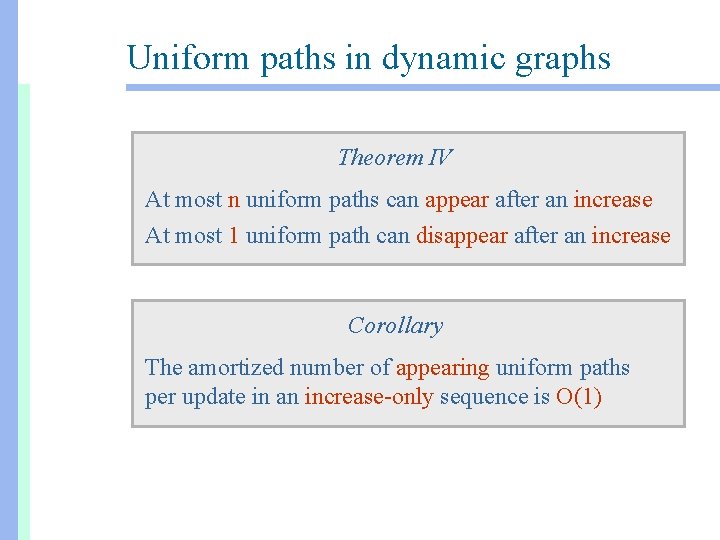 Uniform paths in dynamic graphs

Theorem IV

At most n uniform paths can appear after an increase

At most 1 uniform path can disappear after an increase

Corollary

The amortized number of appearing uniform paths per update in an increase-only sequence is O(1)